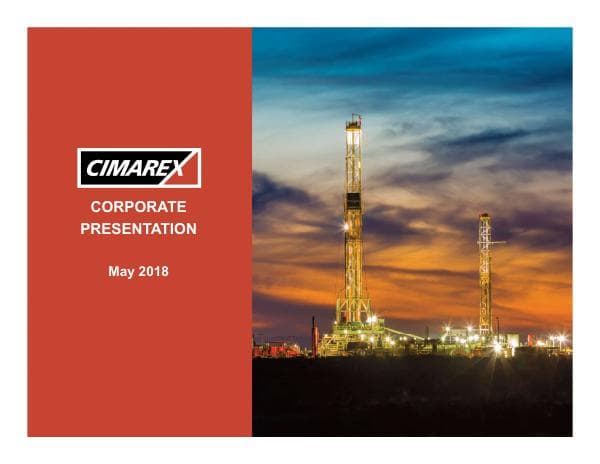 CIMAREX

CORPORATE PRESENTATION

May 2018